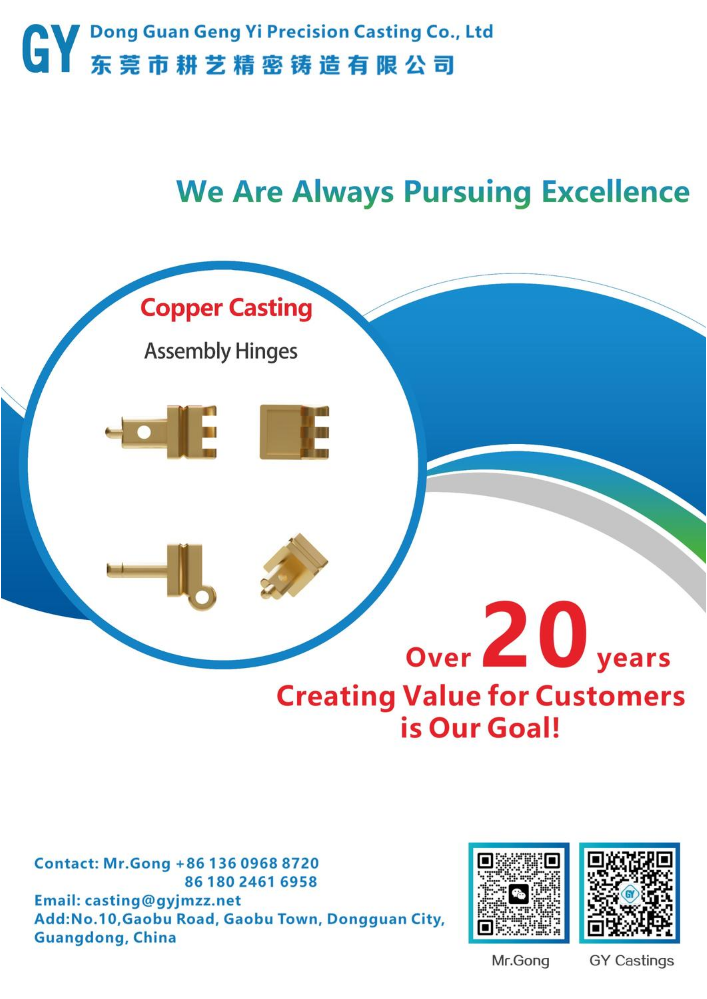 GY Dong Guan Geng Yi Precision Casting Co., Ltd
东莞市耕艺精密铸造有限公司

We Are Always Pursuing Excellence

Copper Casting

Assembly Hinges

Over 20 years
Creating Value for Customers is Our Goal!

Contact: Mr.Gong +86 136 0968 8720
86 180 2461 6958
Email: casting@gyjmzz.net
Add:No.10,Gaobu Road, Gaobu Town, Dongguan City, Guangdong, China

Mr.Gong

GY Castings